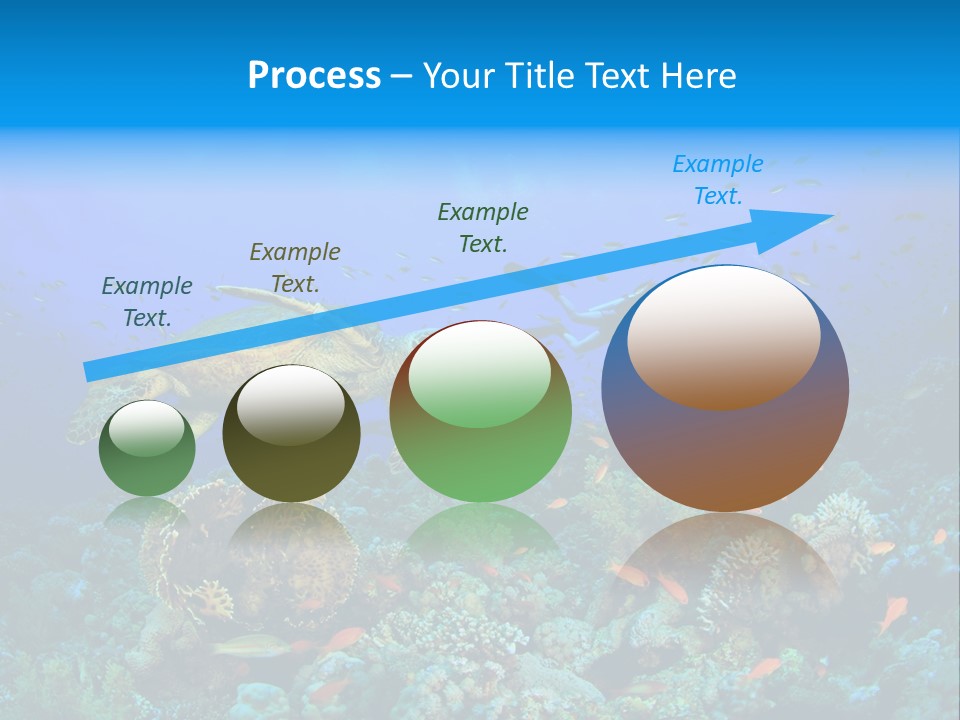 Process – Your Title Text Here

Example Text.

Example Text.

Example Text.

Example Text.